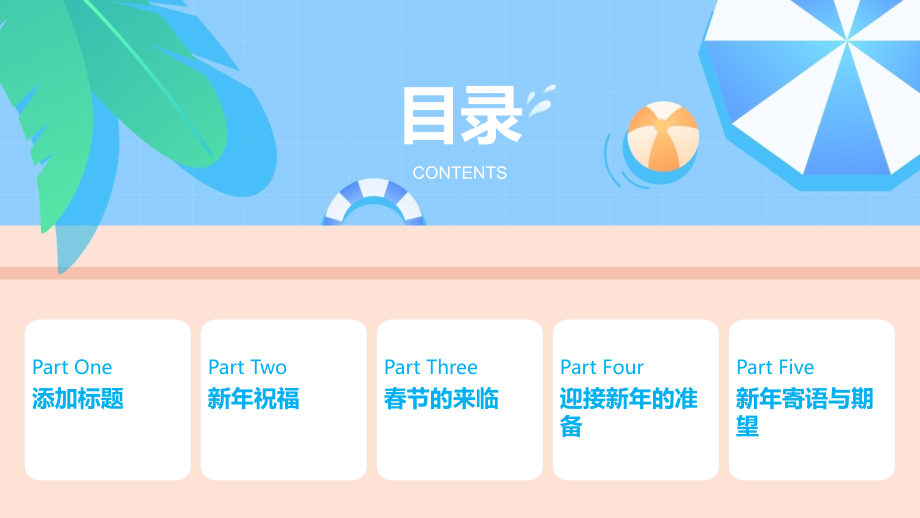 目录
CONTENTS

Part One
添加标题

Part Two
新年祝福

Part Three
春节的来临

Part Four
迎接新年的准备

Part Five
新年寄语与期望